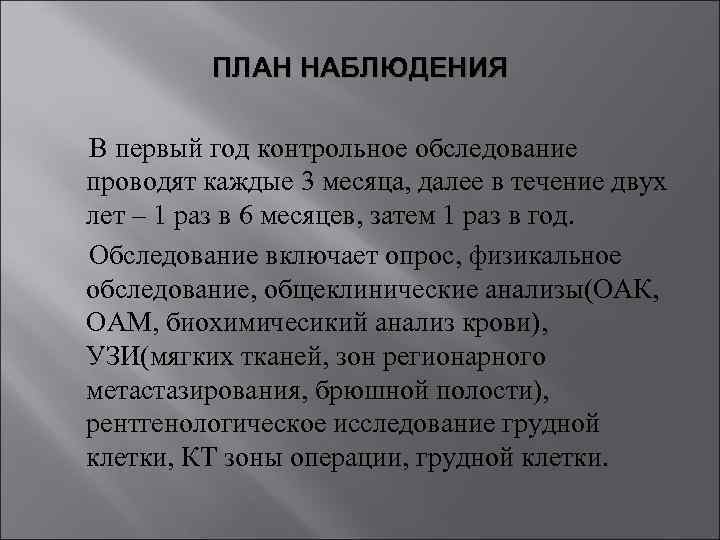 ПЛАН НАБЛЮДЕНИЯ

В первый год контрольное обследование проводят каждые 3 месяца, далее в течение двух лет – 1 раз в 6 месяцев, затем 1 раз в год.

Обследование включает опрос, физикальное обследование, общеклинические анализы(ОАК, ОАМ, биохимичесикий анализ крови), УЗИ(мягких тканей, зон регионарного метастазирования, брюшной полости), рентгенологическое исследование грудной клетки, КТ зоны операции, грудной клетки.